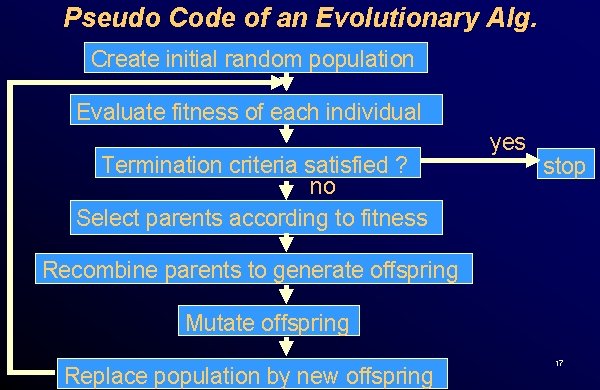 Pseudo Code of an Evolutionary Alg.

Create initial random population

Evaluate fitness of each individual

Termination criteria satisfied ?

yes

stop

no

Select parents according to fitness

Recombine parents to generate offspring

Mutate offspring

Replace population by new offspring

17